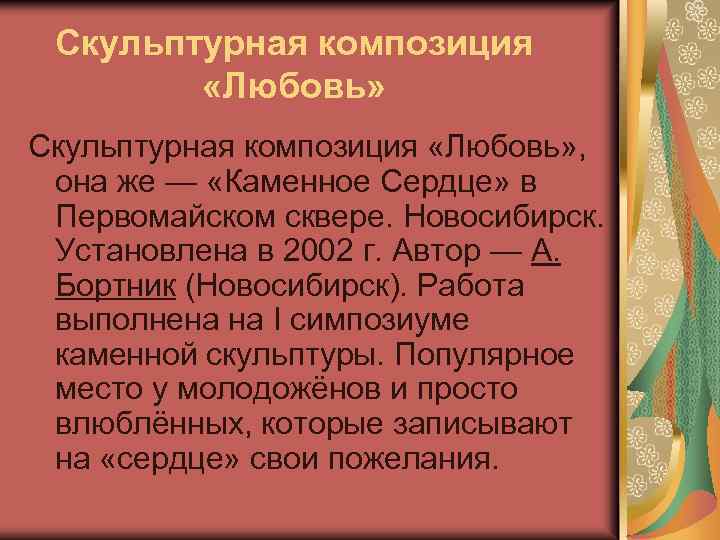 Скульптурная композиция «Любовь»

Скульптурная композиция «Любовь», она же — «Каменное Сердце» в Первомайском сквере. Новосибирск. Установлена в 2002 г. Автор — А. Бортник (Новосибирск). Работа выполнена на I симпозиуме каменной скульптуры. Популярное место у молодожёнов и просто влюблённых, которые записывают на «сердце» свои пожелания.